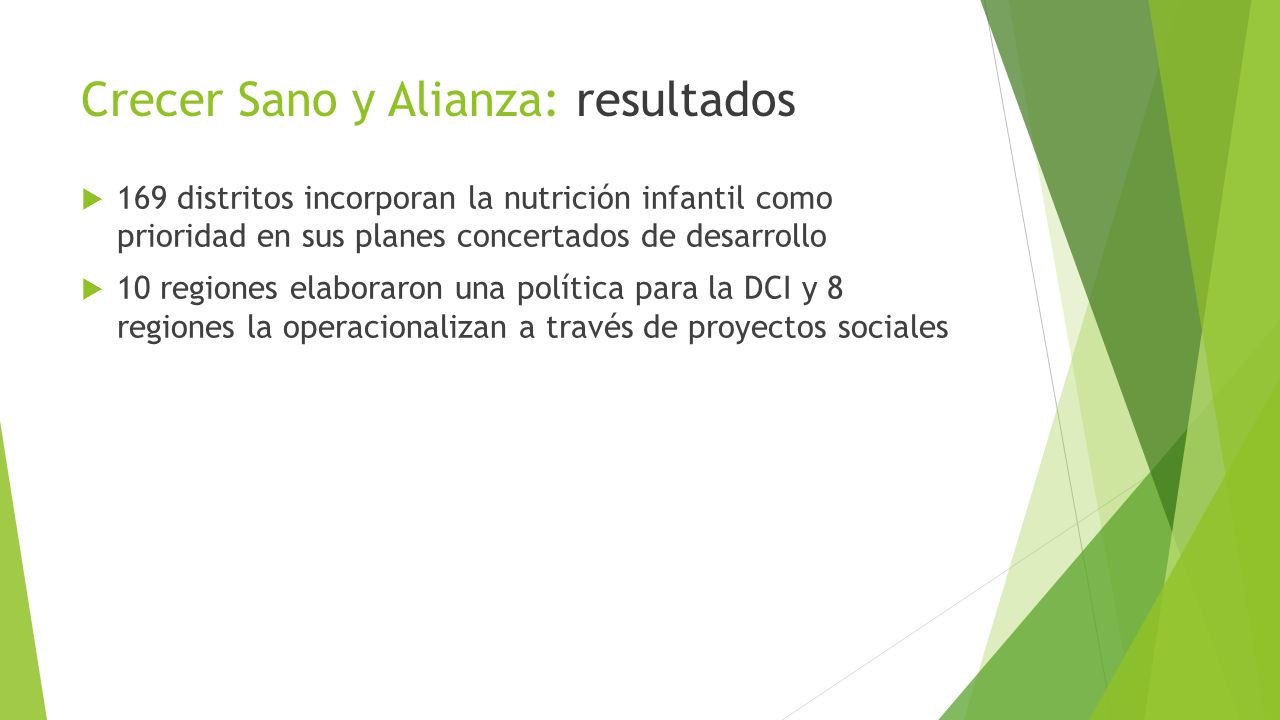 Crecer Sano y Alianza: resultados

169 distritos incorporan la nutrición infantil como prioridad en sus planes concertados de desarrollo

10 regiones elaboraron una política para la DCI y 8 regiones la operacionalizan a través de proyectos sociales